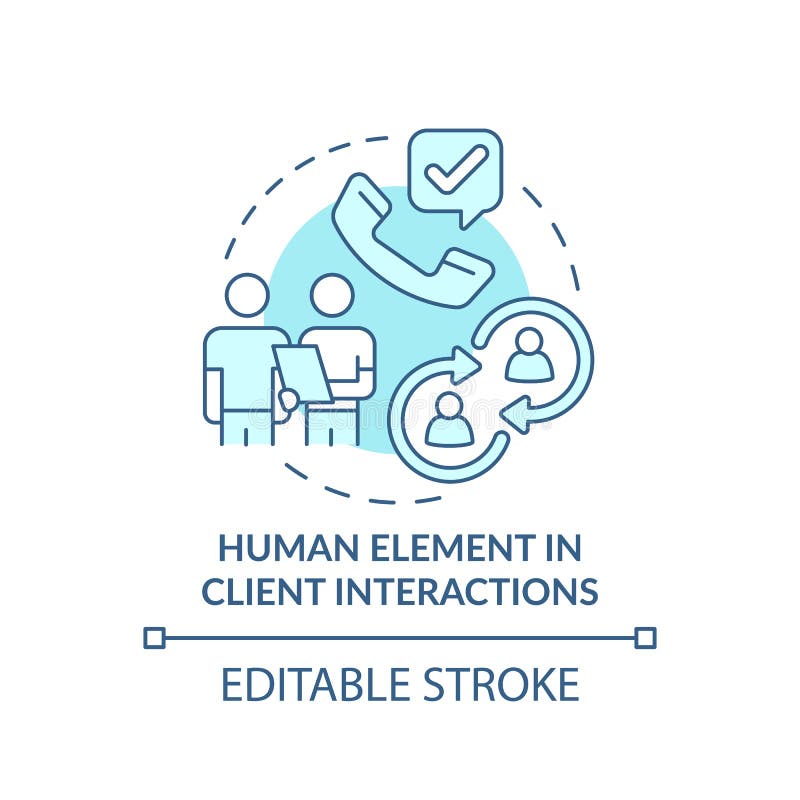 HUMAN ELEMENT IN CLIENT INTERACTIONS

EDITABLE STROKE